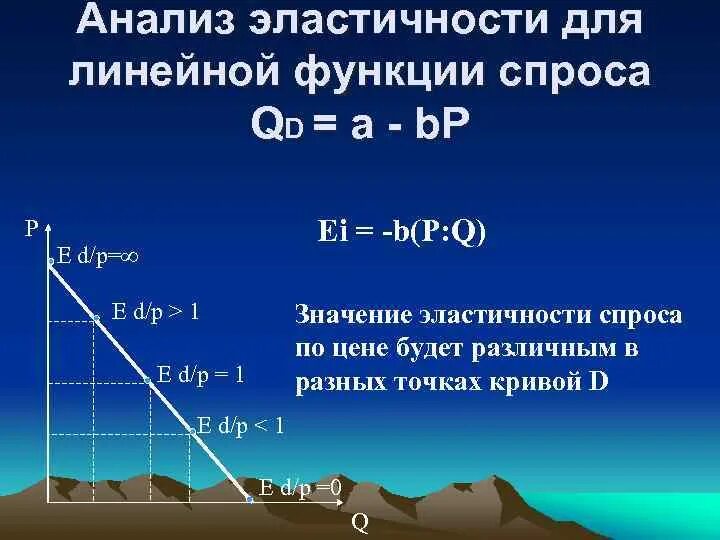 Анализ эластичности для линейной функции спроса $Q_D = a - bP$

P

E d/p=∞

E d/p > 1

E d/p = 1

E d/p < 1

E d/p =0

Q

Ei = -b(P:Q)

Значение эластичности спроса по цене будет различным в разных точках кривой D